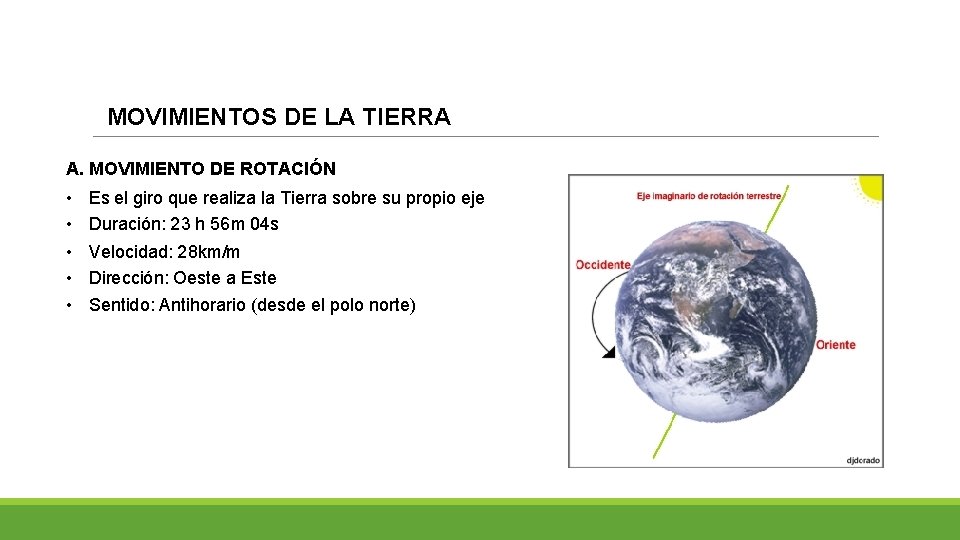 MOVIMIENTOS DE LA TIERRA

A. MOVIMIENTO DE ROTACIÓN

• Es el giro que realiza la Tierra sobre su propio eje
• Duración: 23 h 56m 04s
• Velocidad: 28km/m
• Dirección: Oeste a Este
• Sentido: Antihorario (desde el polo norte)

Eje imaginario de rotación terrestre

Occidente

Oriente

djdcrado